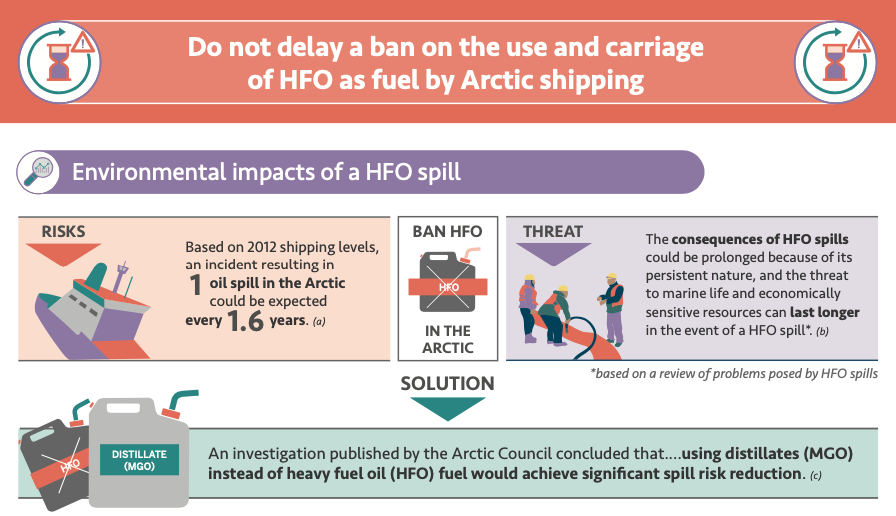 Do not delay a ban on the use and carriage of HFO as fuel by Arctic shipping

Environmental impacts of a HFO spill

RISKS

Based on 2012 shipping levels, an incident resulting in 1 oil spill in the Arctic could be expected every 1.6 years. (a)

BAN HFO

HFO

IN THE ARCTIC

THREAT

The consequences of HFO spills could be prolonged because of its persistent nature, and the threat to marine life and economically sensitive resources can last longer in the event of a HFO spill*. (b)

*based on a review of problems posed by HFO spills

SOLUTION

HFO

DISTILLATE (MGO)

An investigation published by the Arctic Council concluded that....using distillates (MGO) instead of heavy fuel oil (HFO) fuel would achieve significant spill risk reduction. (c)